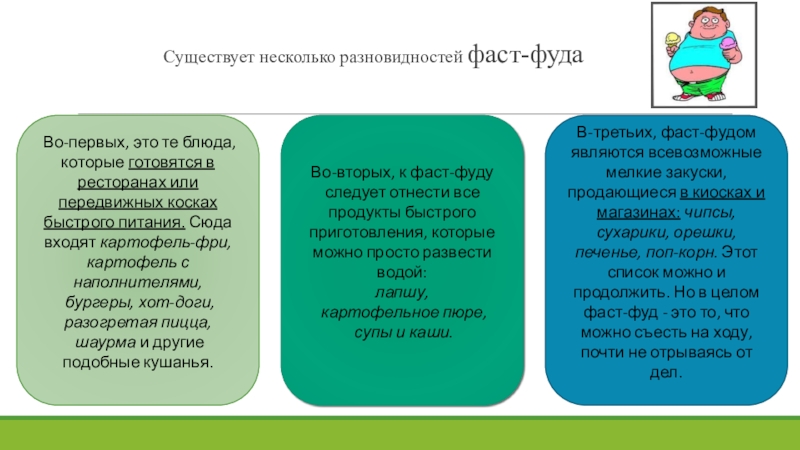 Существует несколько разновидностей фаст-фуда

Во-первых, это те блюда, которые готовятся в ресторанах или передвижных косках быстрого питания. Сюда входят картофель-фри, картофель с наполнителями, бургеры, хот-доги, разогретая пицца, шаурма и другие подобные кушанья.

Во-вторых, к фаст-фуду следует отнести все продукты быстрого приготовления, которые можно просто развести водой: лапшу, картофельное пюре, супы и каши.

В-третьих, фаст-фудом являются всевозможные мелкие закуски, продающиеся в киосках и магазинах: чипсы, сухарики, орешки, печенье, поп-корн. Этот список можно и продолжить. Но в целом фаст-фуд - это то, что можно съесть на ходу, почти не отрываясь от дел.